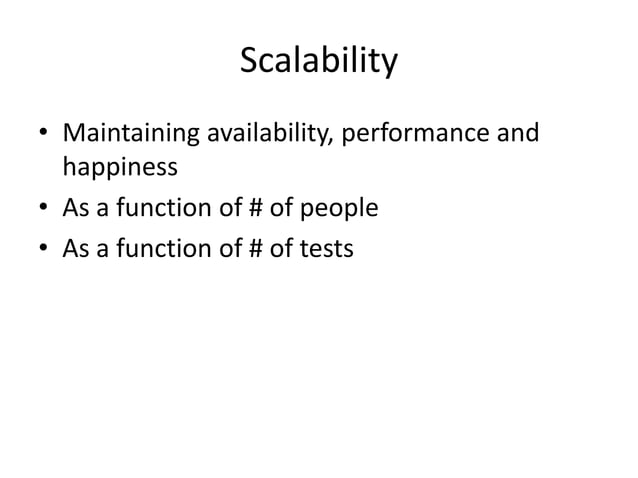 Scalability

• Maintaining availability, performance and happiness
• As a function of # of people
• As a function of # of tests